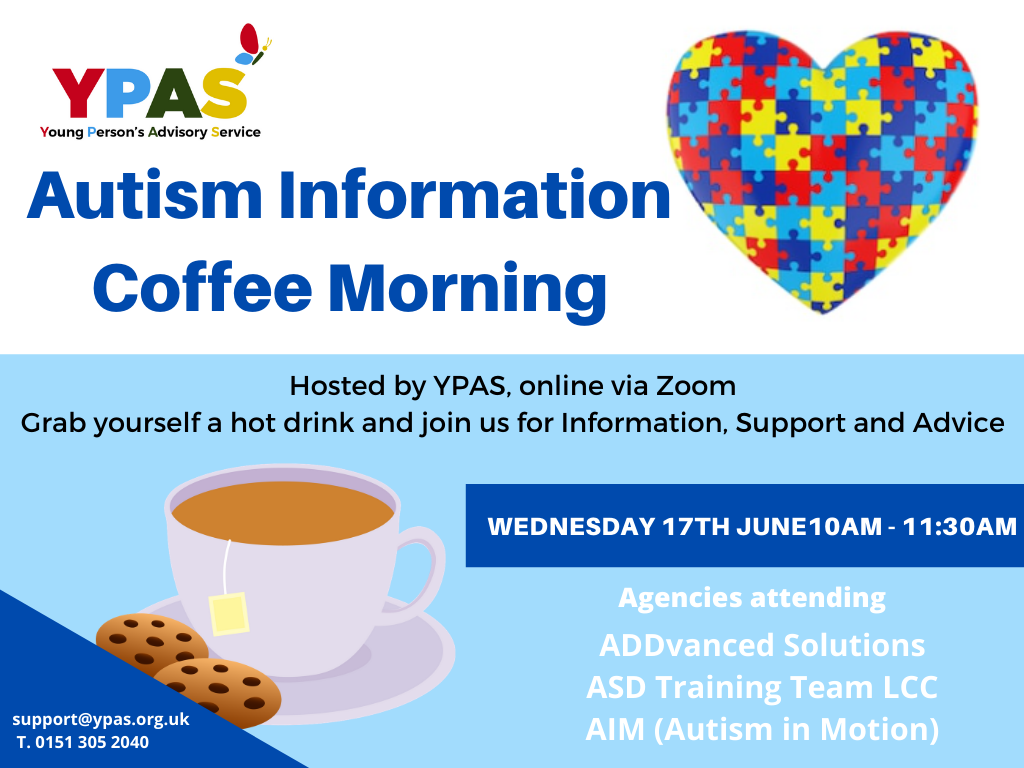 YPAS
Young Person's Advisory Service

Autism Information Coffee Morning

Hosted by YPAS, online via Zoom
Grab yourself a hot drink and join us for Information, Support and Advice

WEDNESDAY 17TH JUNE10AM - 11:30AM

Agencies attending
ADDvanced Solutions
ASD Training Team LCC
AIM (Autism in Motion)

support@ypas.org.uk
T. 0151 305 2040